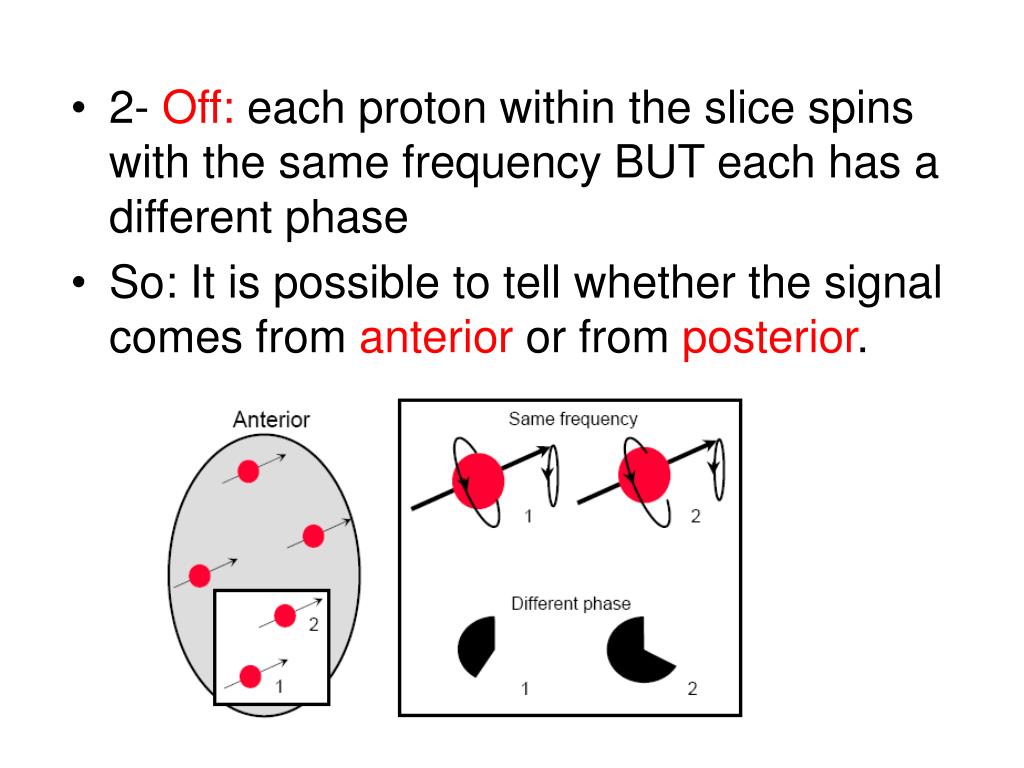 • 2- Off: each proton within the slice spins with the same frequency BUT each has a different phase

• So: It is possible to tell whether the signal comes from anterior or from posterior.

Anterior

2

1

Same frequency

1

2

Different phase

1

2